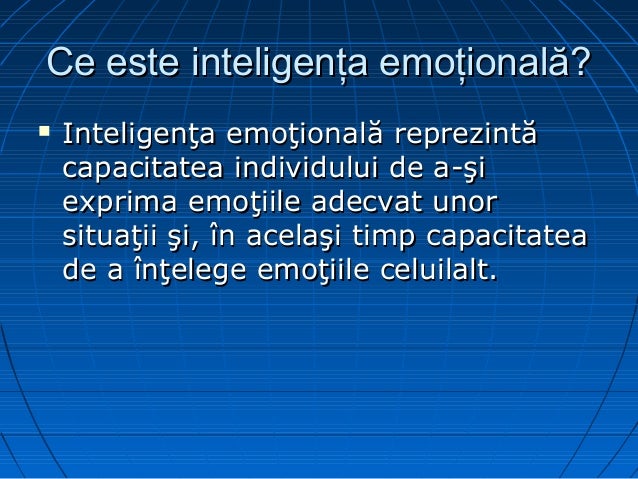 Ce este inteligența emoțională?

▪ Inteligenţa emoţională reprezintă capacitatea individului de a-şi exprima emoţiile adecvat unor situaţii şi, în acelaşi timp capacitatea de a înţelege emoţiile celuilalt.